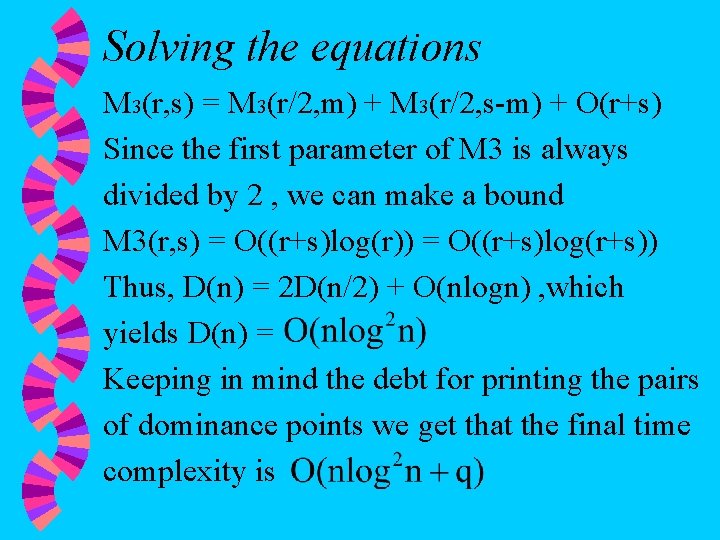 Solving the equations

$M_3(r,s) = M_3(r/2,m) + M_3(r/2,s-m) + O(r+s)$

Since the first parameter of M3 is always divided by 2 , we can make a bound

M3(r,s) = O((r+s)log(r)) = O((r+s)log(r+s))

Thus, D(n) = 2D(n/2) + O(nlogn) ,which yields D(n) = $O(n\log^2 n)$

Keeping in mind the debt for printing the pairs of dominance points we get that the final time complexity is $O(n\log^2 n + q)$